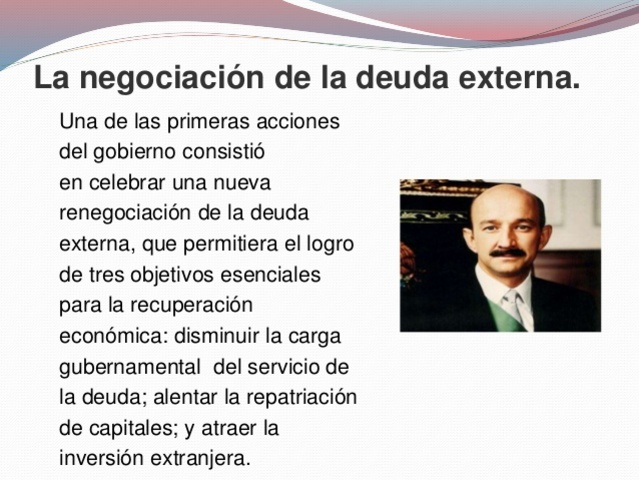 La negociación de la deuda externa.

Una de las primeras acciones del gobierno consistió en celebrar una nueva renegociación de la deuda externa, que permitiera el logro de tres objetivos esenciales para la recuperación económica: disminuir la carga gubernamental  del servicio de la deuda; alentar la repatriación de capitales; y atraer la inversión extranjera.